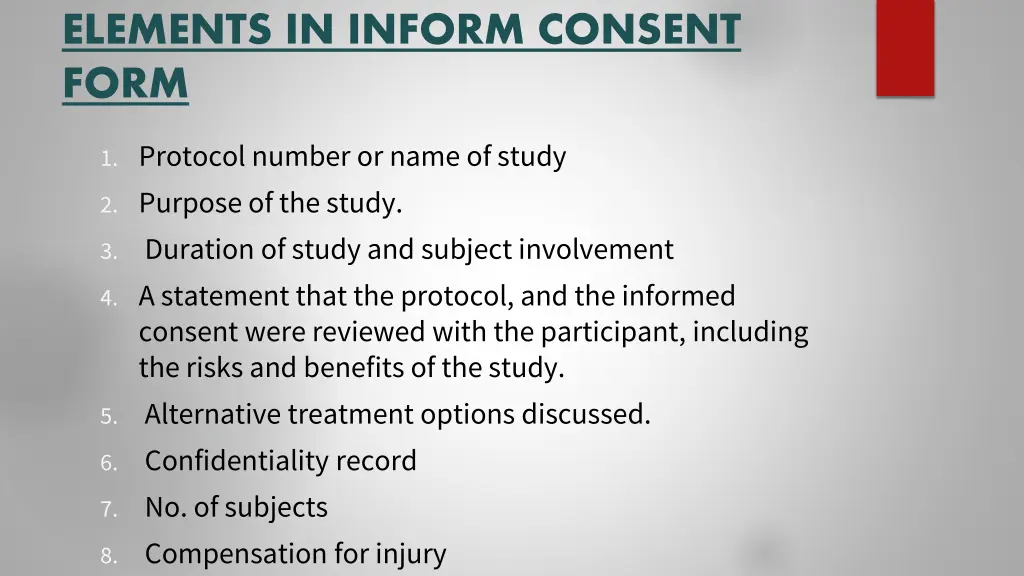 ELEMENTS IN INFORM CONSENT FORM

1. Protocol number or name of study
2. Purpose of the study.
3. Duration of study and subject involvement
4. A statement that the protocol, and the informed consent were reviewed with the participant, including the risks and benefits of the study.
5. Alternative treatment options discussed.
6. Confidentiality record
7. No. of subjects
8. Compensation for injury